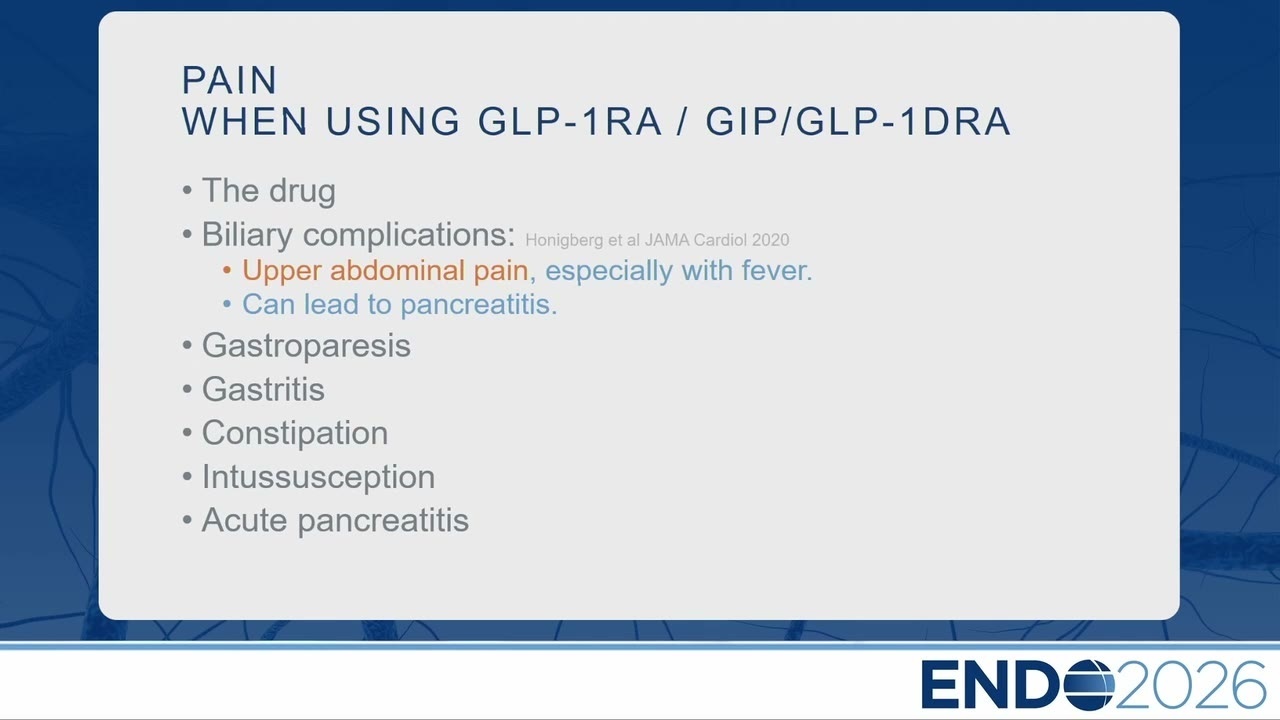 PAIN
WHEN USING GLP-1RA / GIP/GLP-1DRA

• The drug
• Biliary complications: Honigberg et al JAMA Cardiol 2020
  • Upper abdominal pain, especially with fever.
  • Can lead to pancreatitis.
• Gastroparesis
• Gastritis
• Constipation
• Intussusception
• Acute pancreatitis

ENDO2026